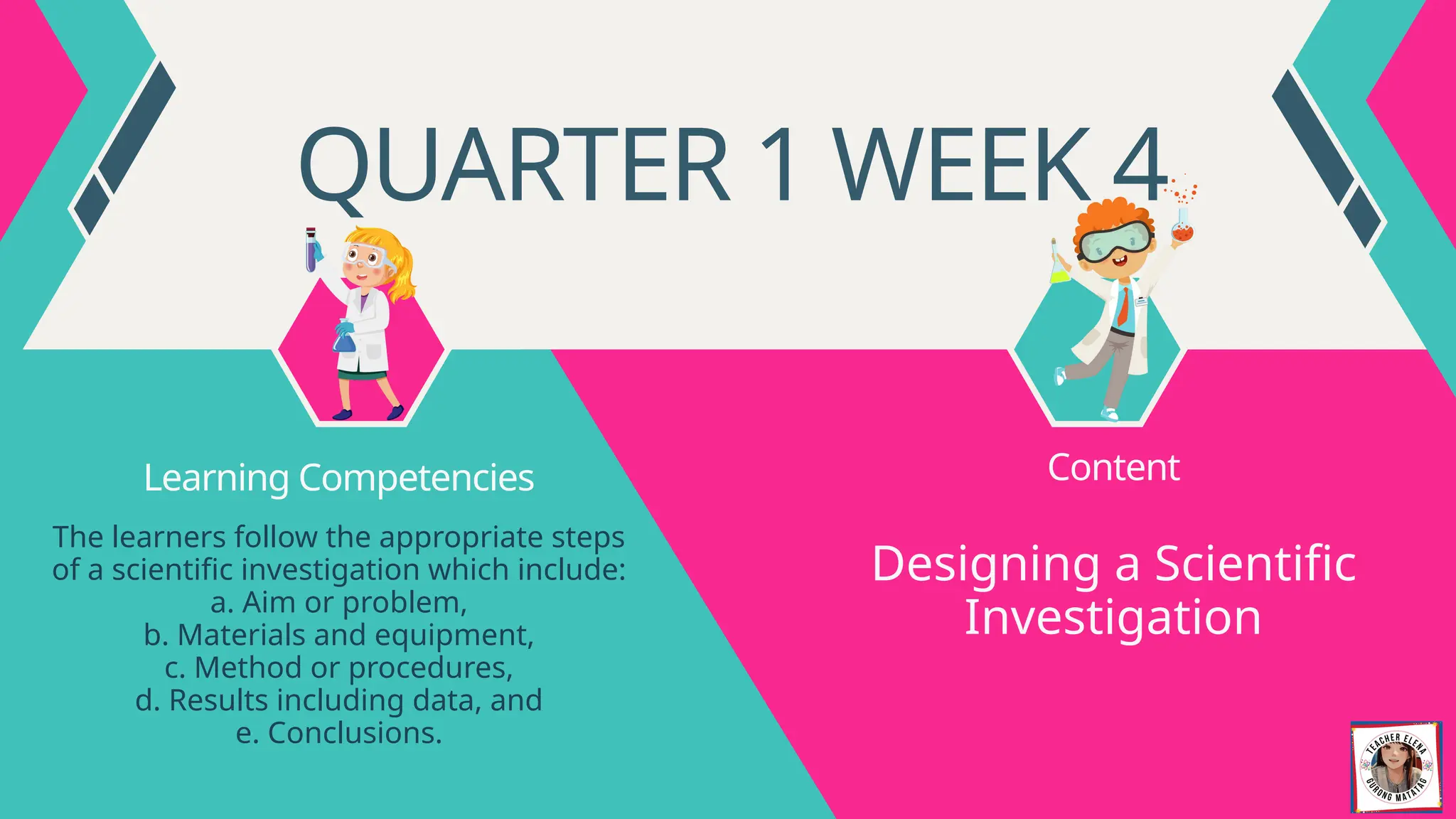 QUARTER 1 WEEK 4

Learning Competencies

The learners follow the appropriate steps of a scientific investigation which include:
a. Aim or problem,
b. Materials and equipment,
c. Method or procedures,
d. Results including data, and
e. Conclusions.

Content

Designing a Scientific Investigation

TEACHER ELENA
GURONG MATATAG